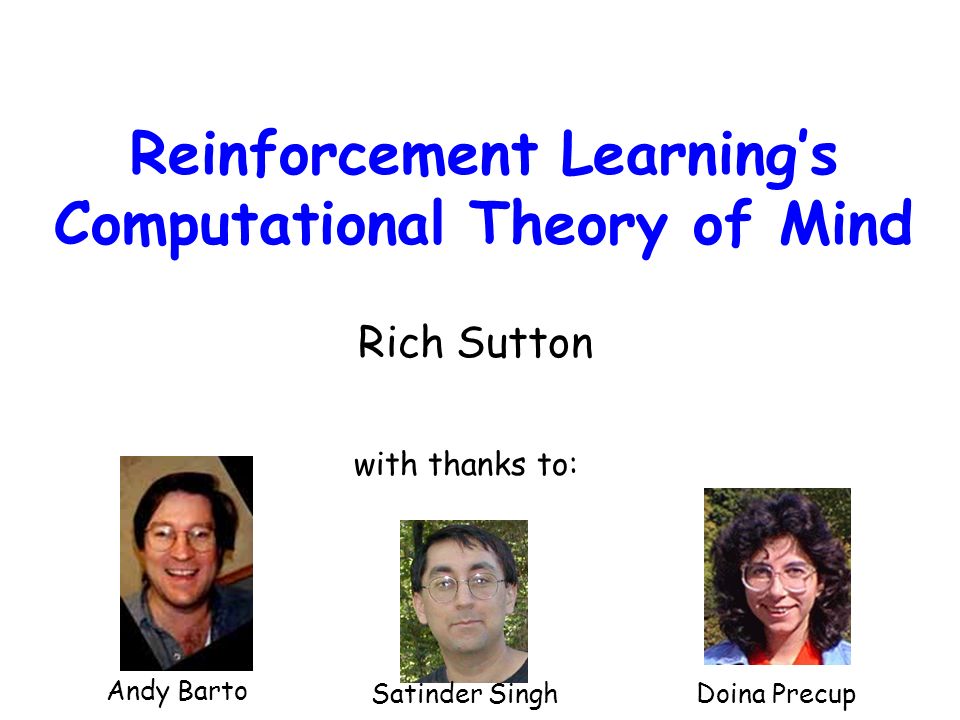 Reinforcement Learning's Computational Theory of Mind

Rich Sutton

with thanks to:

Andy Barto

Satinder Singh

Doina Precup